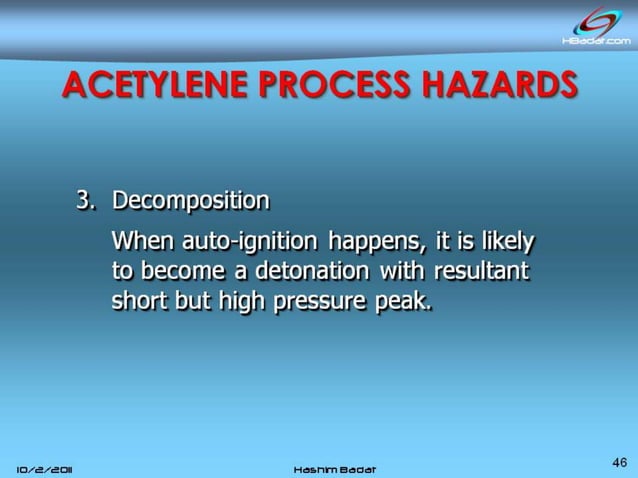 HBadat.com

ACETYLENE PROCESS HAZARDS

3. Decomposition

When auto-ignition happens, it is likely to become a detonation with resultant short but high pressure peak.

10/2/2011

Hashim Badat

46